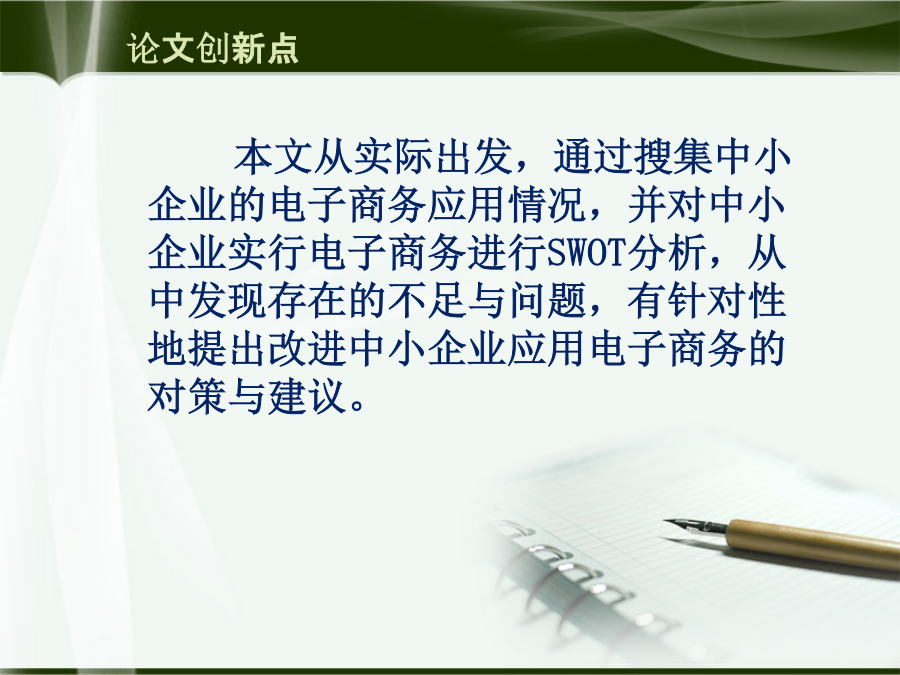 论文创新点

本文从实际出发，通过搜集中小企业的电子商务应用情况，并对中小企业实行电子商务进行SWOT分析，从中发现存在的不足与问题，有针对性地提出改进中小企业应用电子商务的对策与建议。